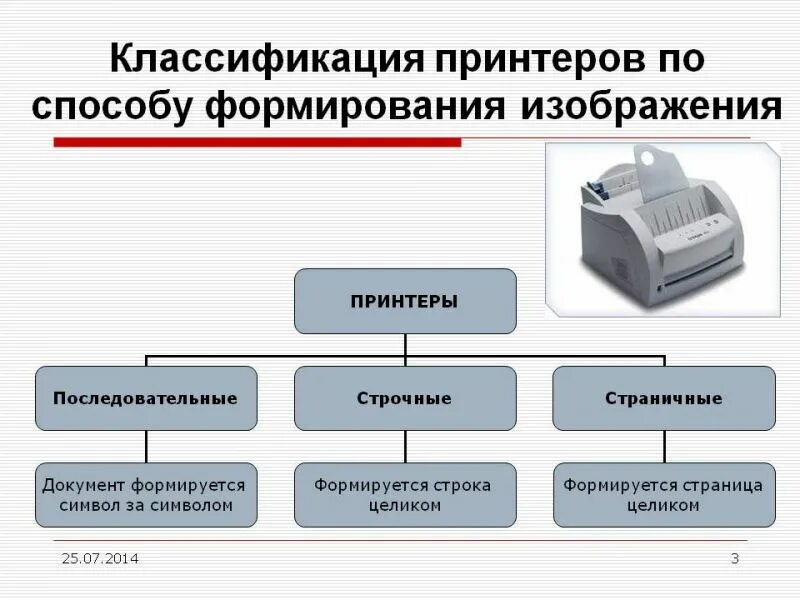 Классификация принтеров по способу формирования изображения

ПРИНТЕРЫ

Последовательные

Строчные

Страничные

Документ формируется символ за символом

Формируется строка целиком

Формируется страница целиком

25.07.2014

3